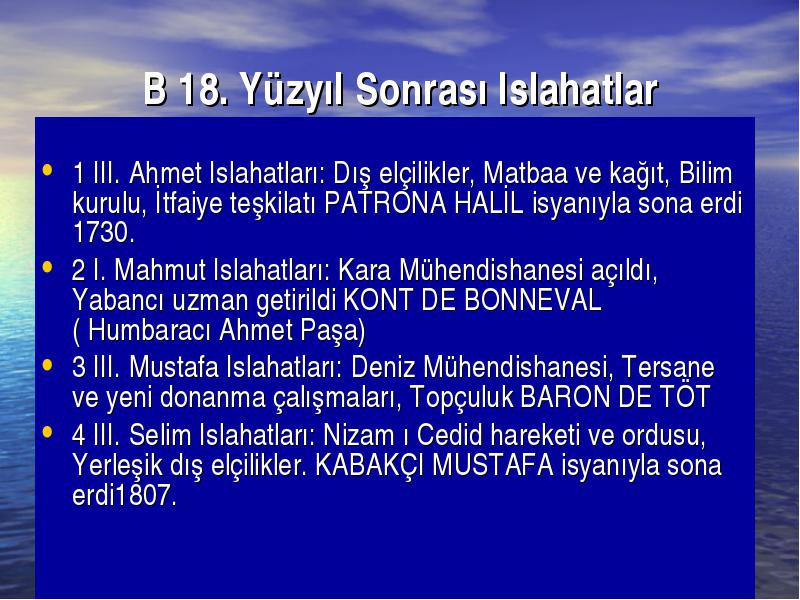 B 18. Yüzyıl Sonrası Islahatlar

• 1 III. Ahmet Islahatları: Dış elçilikler, Matbaa ve kağıt, Bilim kurulu, İtfaiye teşkilatı PATRONA HALİL isyanıyla sona erdi 1730.

• 2 I. Mahmut Islahatları: Kara Mühendishanesi açıldı, Yabancı uzman getirildi KONT DE BONNEVAL ( Humbaracı Ahmet Paşa)

• 3 III. Mustafa Islahatları: Deniz Mühendishanesi, Tersane ve yeni donanma çalışmaları, Topçuluk BARON DE TOT

• 4 III. Selim Islahatları: Nizam ı Cedid hareketi ve ordusu, Yerleşik dış elçilikler. KABAKÇI MUSTAFA isyanıyla sona erdi1807.